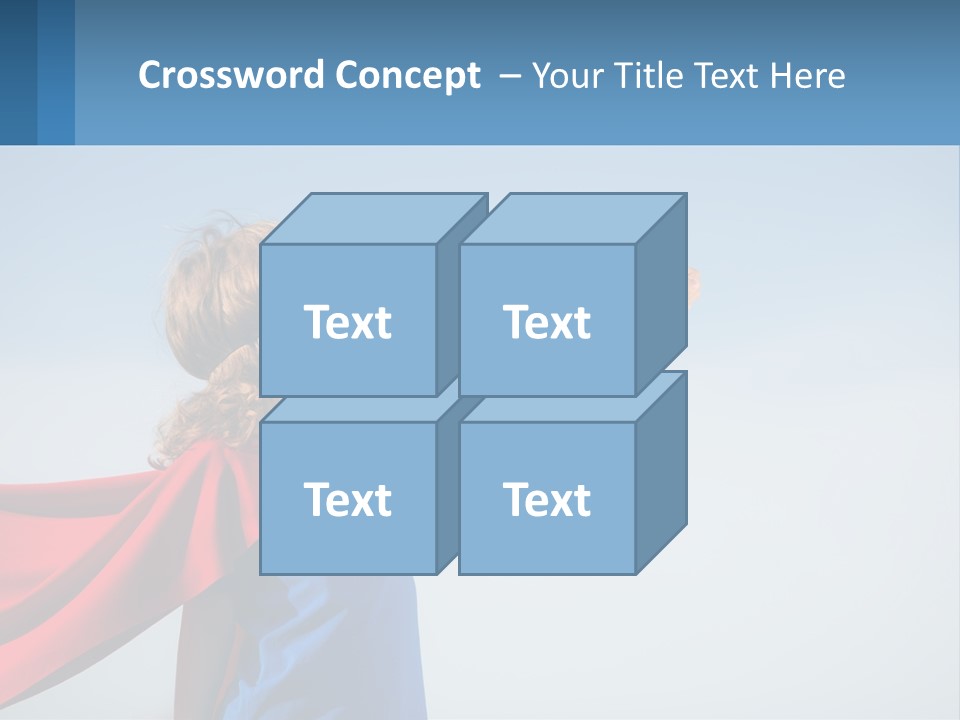 Crossword Concept – Your Title Text Here

Text

Text

Text

Text